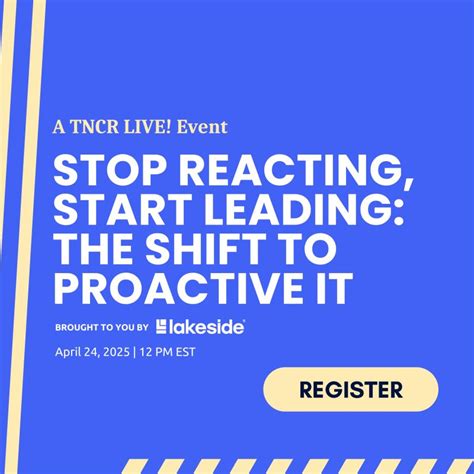 A TNCR LIVE! Event

STOP REACTING, START LEADING: THE SHIFT TO PROACTIVE IT

BROUGHT TO YOU BY lakeside

April 24, 2025 | 12 PM EST

REGISTER